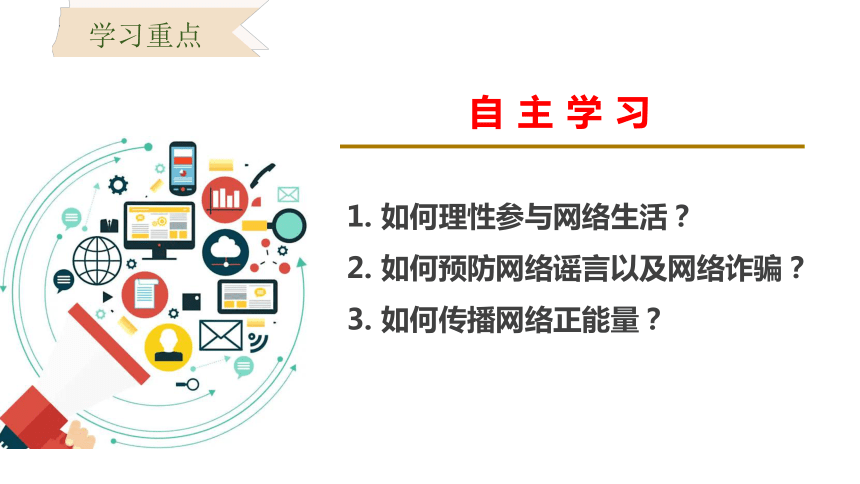 学习重点

自主学习

1. 如何理性参与网络生活？

2. 如何预防网络谣言以及网络诈骗？

3. 如何传播网络正能量？